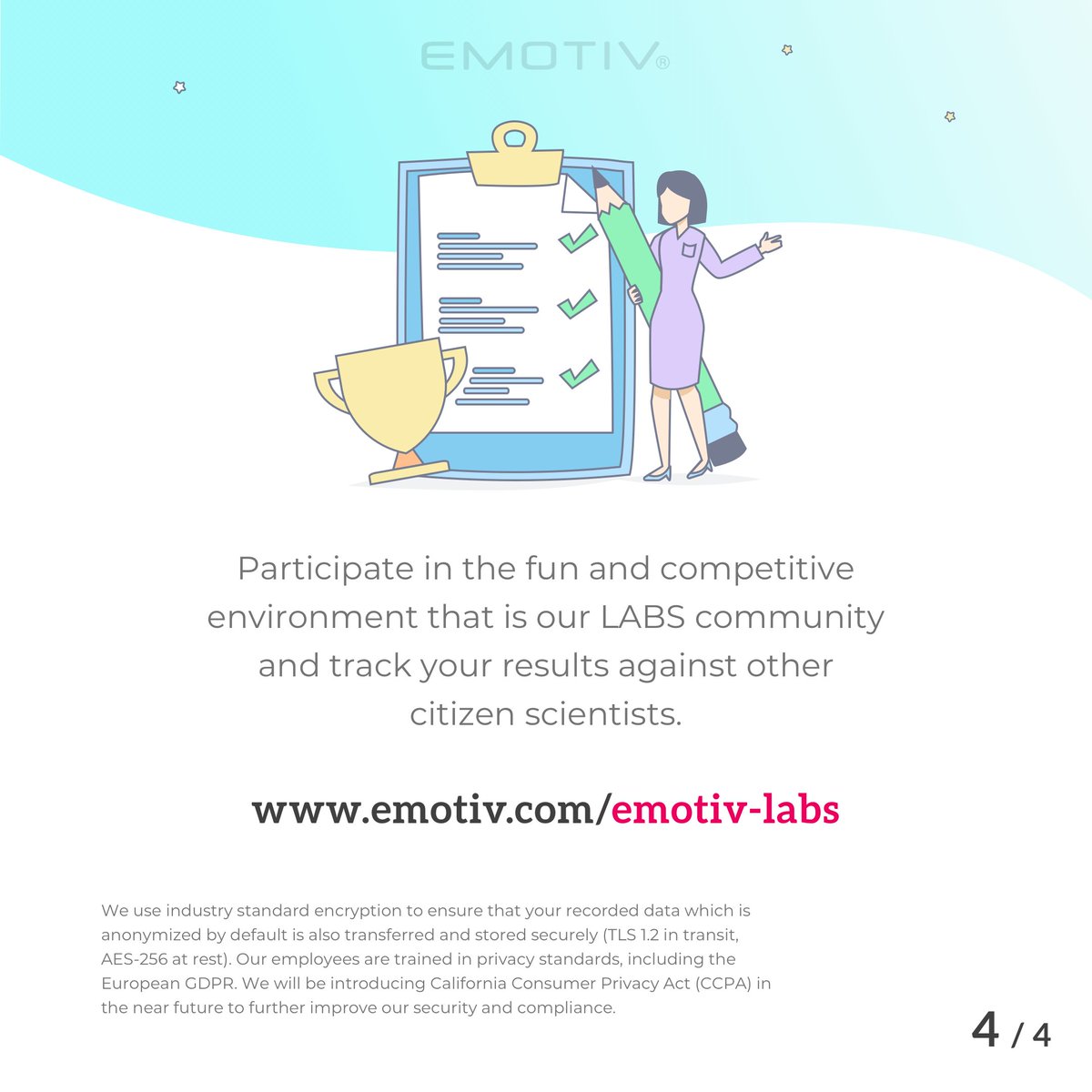 EMOTIV®

Participate in the fun and competitive environment that is our LABS community and track your results against other citizen scientists.

www.emotiv.com/emotiv-labs

We use industry standard encryption to ensure that your recorded data which is anonymized by default is also transferred and stored securely (TLS 1.2 in transit, AES-256 at rest). Our employees are trained in privacy standards, including the European GDPR. We will be introducing California Consumer Privacy Act (CCPA) in the near future to further improve our security and compliance.

4 / 4